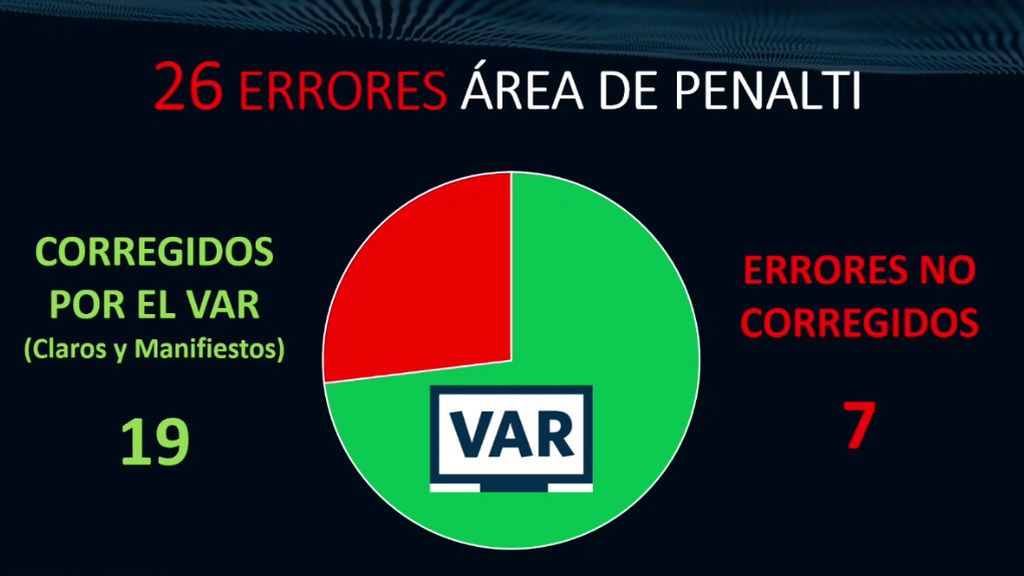 26 ERRORES ÁREA DE PENALTI

CORREGIDOS POR EL VAR
(Claros y Manifiestos)

19

VAR

ERRORES NO CORREGIDOS

7